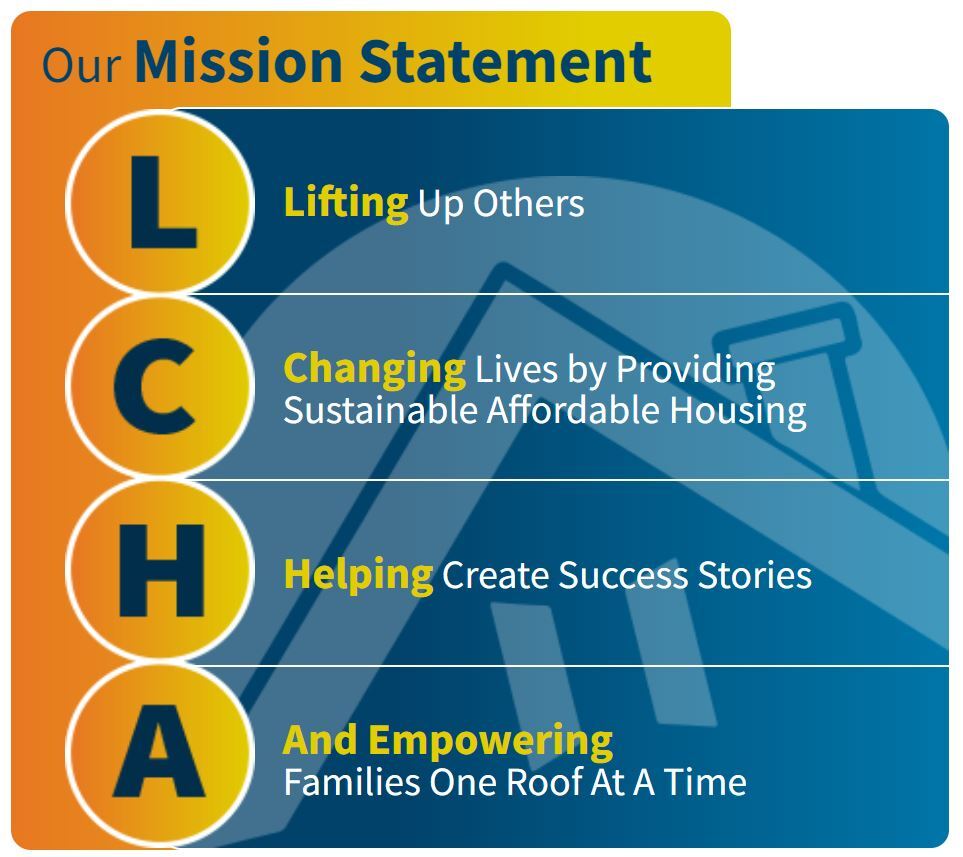 Our Mission Statement

L

Lifting Up Others

C

Changing Lives by Providing Sustainable Affordable Housing

H

Helping Create Success Stories

A

And Empowering Families One Roof At A Time